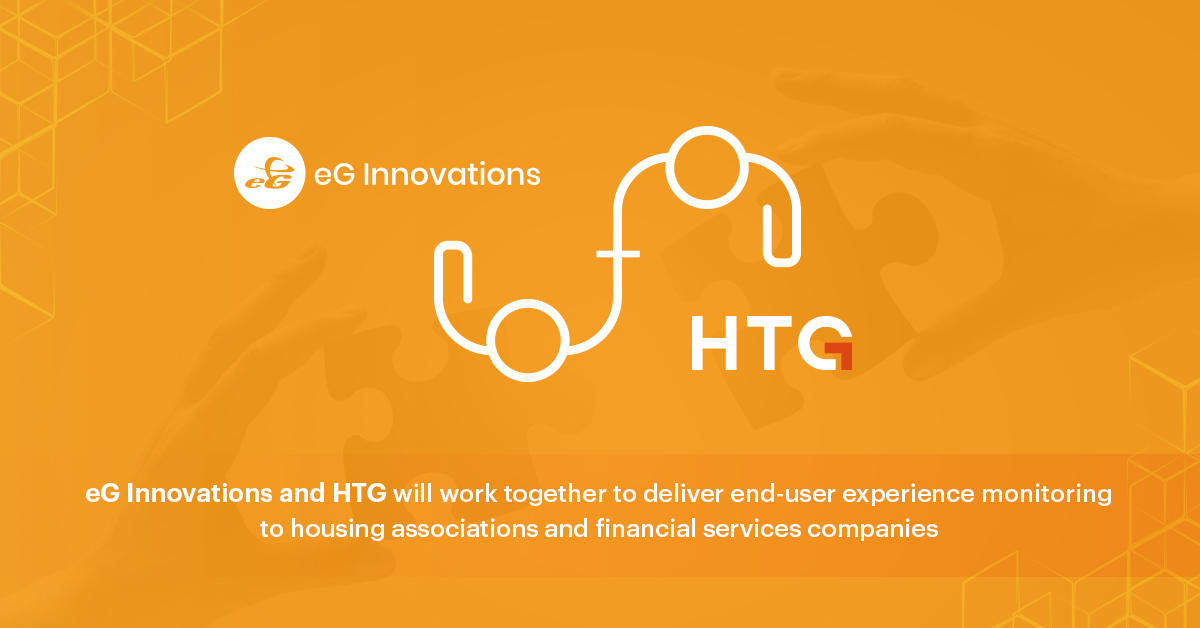 eG eG Innovations

HTG

eG Innovations and HTG will work together to deliver end-user experience monitoring to housing associations and financial services companies